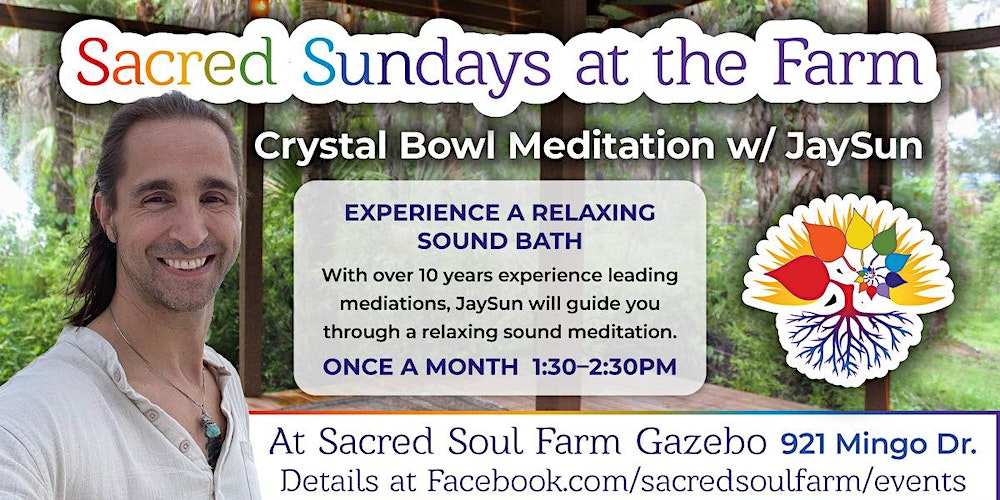 Sacred Sundays at the Farm

Crystal Bowl Meditation w/ JaySun

EXPERIENCE A RELAXING SOUND BATH

With over 10 years experience leading mediations, JaySun will guide you through a relaxing sound meditation.

ONCE A MONTH 1:30–2:30PM

At Sacred Soul Farm Gazebo 921 Mingo Dr.

Details at Facebook.com/sacredsoulfarm/events